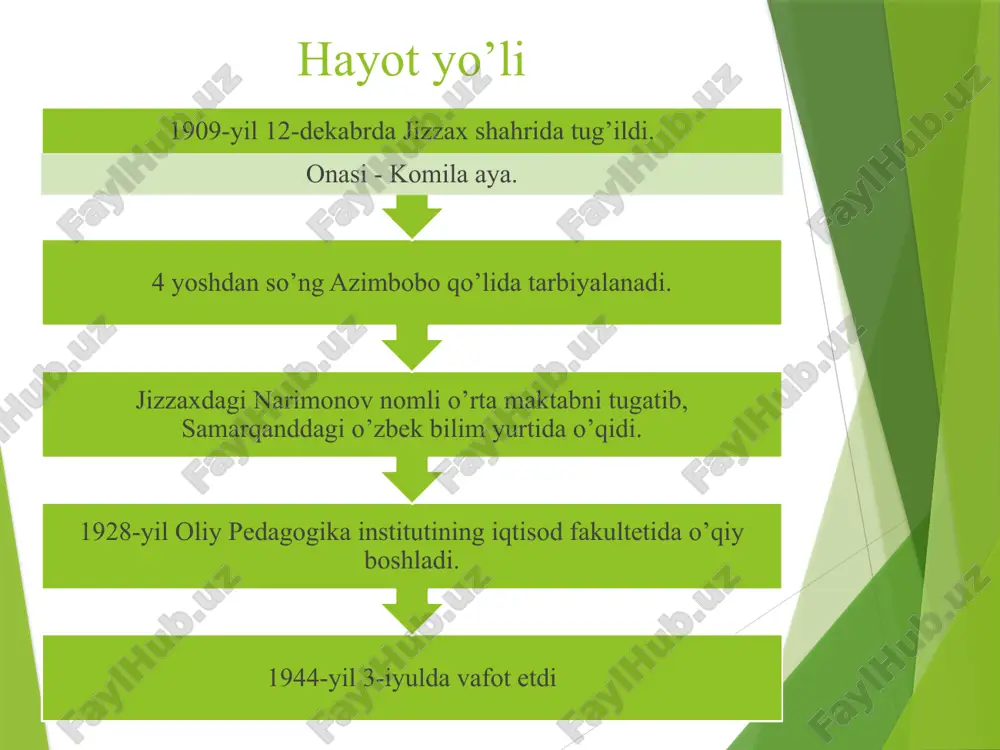 Hayot yo’li

1909-yil 12-dekabrda Jizzax shahrida tug’ildi.

Onasi - Komila aya.

4 yoshdan so’ng Azimbobo qo’lida tarbiyalanadi.

Jizzaxdagi Narimonov nomli o’rta maktabni tugatib, Samarqanddagi o’zbek bilim yurtida o’qidi.

1928-yil Oliy Pedagogika institutining iqtisod fakultetida o’qiy boshladi.

1944-yil 3-iyulda vafot etdi

FaylHub.uz